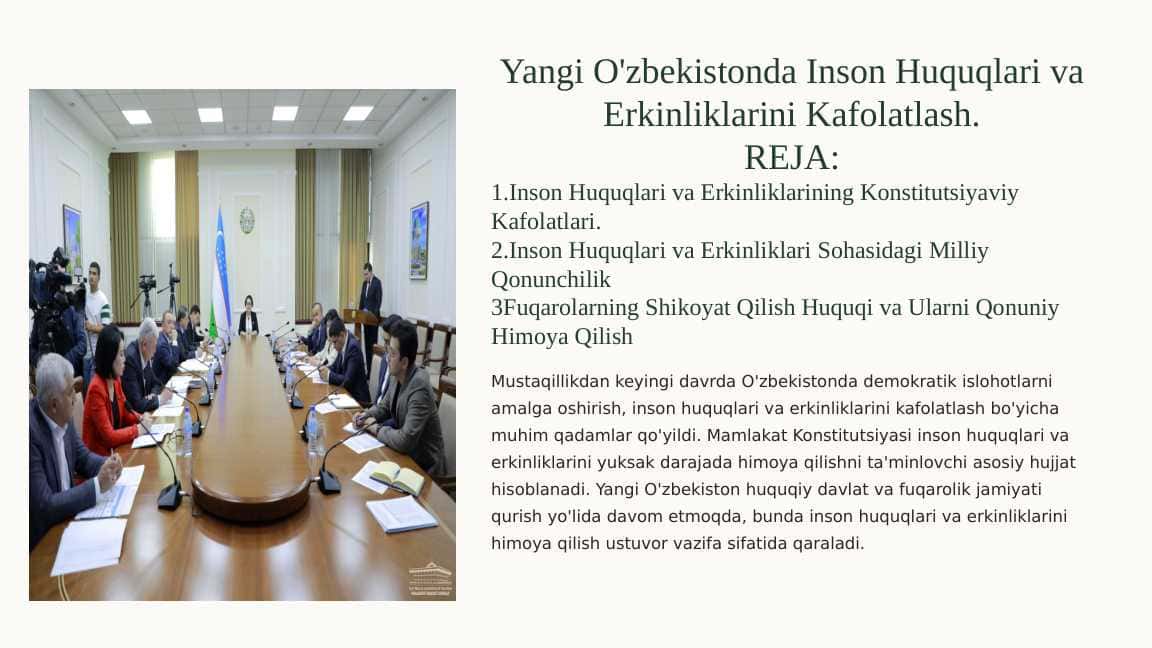 Yangi O'zbekistonda Inson Huquqlari va Erkinliklarini Kafolatlash.
REJA:
1.Inson Huquqlari va Erkinliklarining Konstitutsiyaviy Kafolatlari.
2.Inson Huquqlari va Erkinliklari Sohasidagi Milliy Qonunchilik
3Fuqarolarning Shikoyat Qilish Huquqi va Ularni Qonuniy Himoya Qilish

Mustaqillikdan keyingi davrda O'zbekistonda demokratik islohotlarni amalga oshirish, inson huquqlari va erkinliklarini kafolatlash bo'yicha muhim qadamlar qo'yildi. Mamlakat Konstitutsiyasi inson huquqlari va erkinliklarini yuksak darajada himoya qilishni ta'minlovchi asosiy hujjat hisoblanadi. Yangi O'zbekiston huquqiy davlat va fuqarolik jamiyati qurish yo'lida davom etmoqda, bunda inson huquqlari va erkinliklarini himoya qilish ustuvor vazifa sifatida qaraladi.